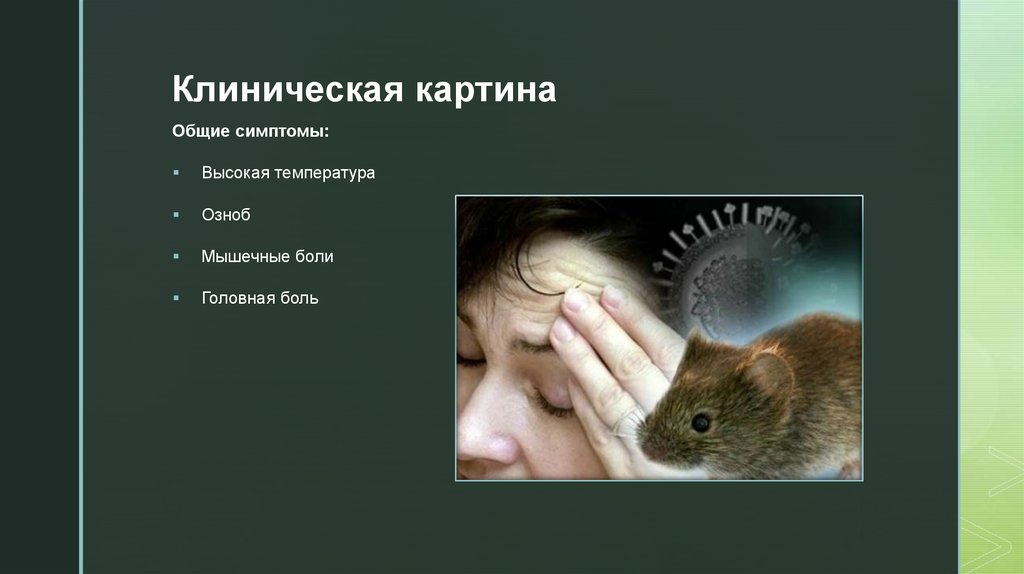 Клиническая картина

Общие симптомы:

▪ Высокая температура

▪ Озноб

▪ Мышечные боли

▪ Головная боль